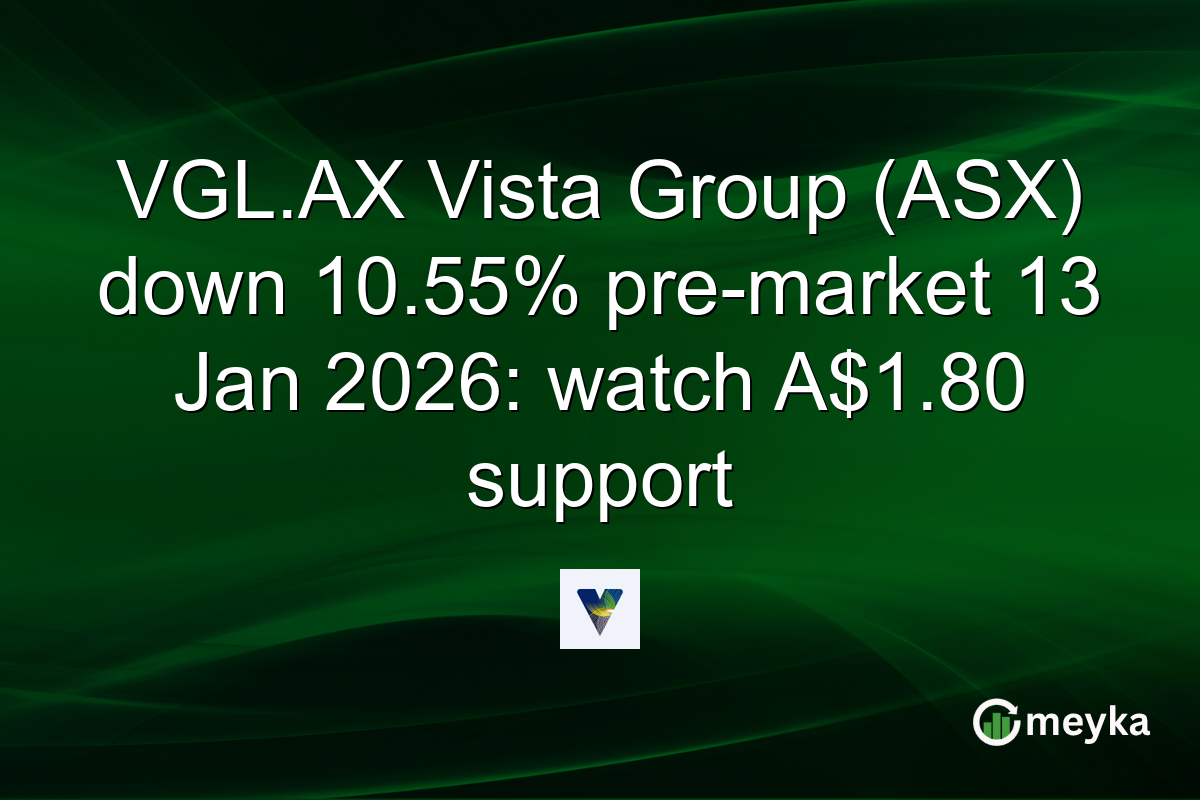 VGL.AX Vista Group (ASX) down 10.55% pre-market 13 Jan 2026: watch A$1.80 support

meyka